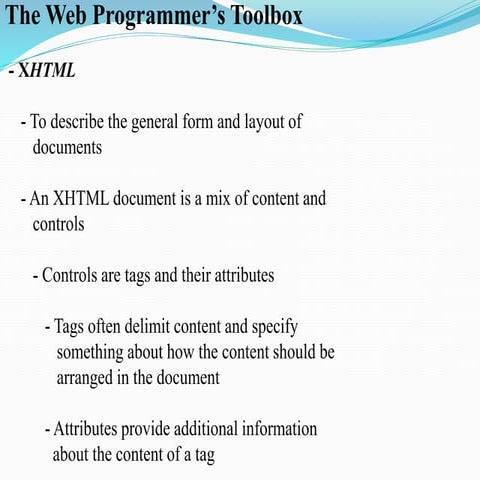 The Web Programmer's Toolbox

- XHTML

- To describe the general form and layout of documents

- An XHTML document is a mix of content and controls

- Controls are tags and their attributes

- Tags often delimit content and specify something about how the content should be arranged in the document

- Attributes provide additional information about the content of a tag